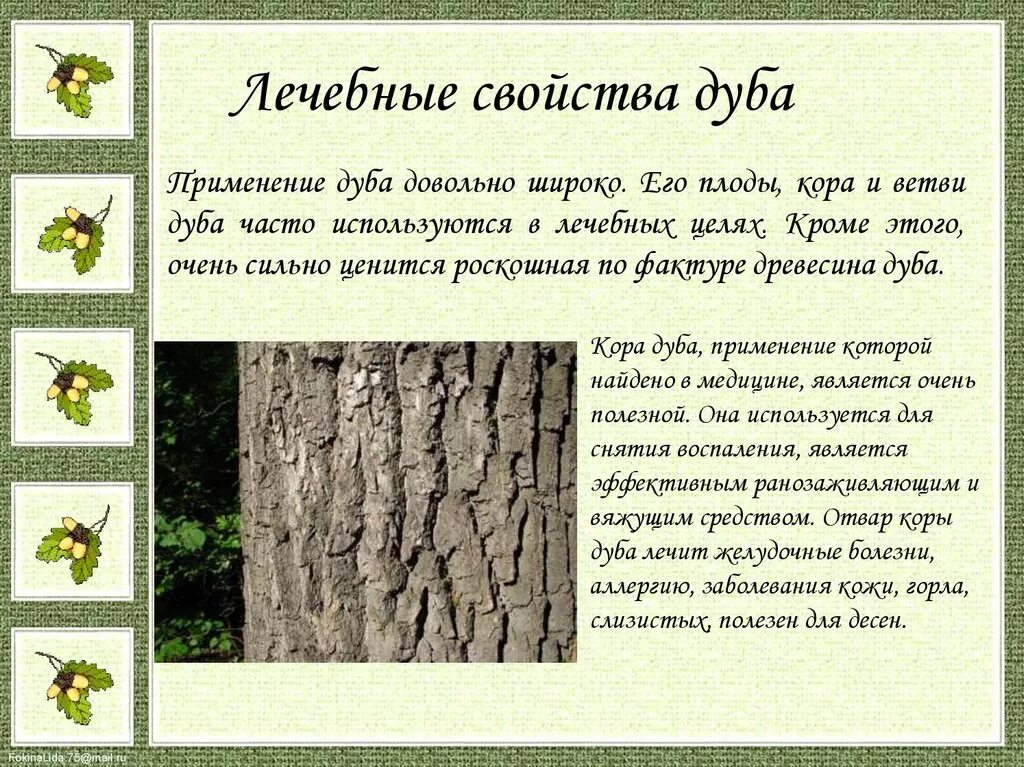 Лечебные свойства дуба

Применение дуба довольно широко. Его плоды, кора и ветви дуба часто используются в лечебных целях. Кроме этого, очень сильно ценится роскошная по фактуре древесина дуба.

Кора дуба, применение которой найдено в медицине, является очень полезной. Она используется для снятия воспаления, является эффективным ранозаживляющим и вяжущим средством. Отвар коры дуба лечит желудочные болезни, аллергию, заболевания кожи, горла, слизистых, полезен для десен.

FokinaLida.75@mail.ru